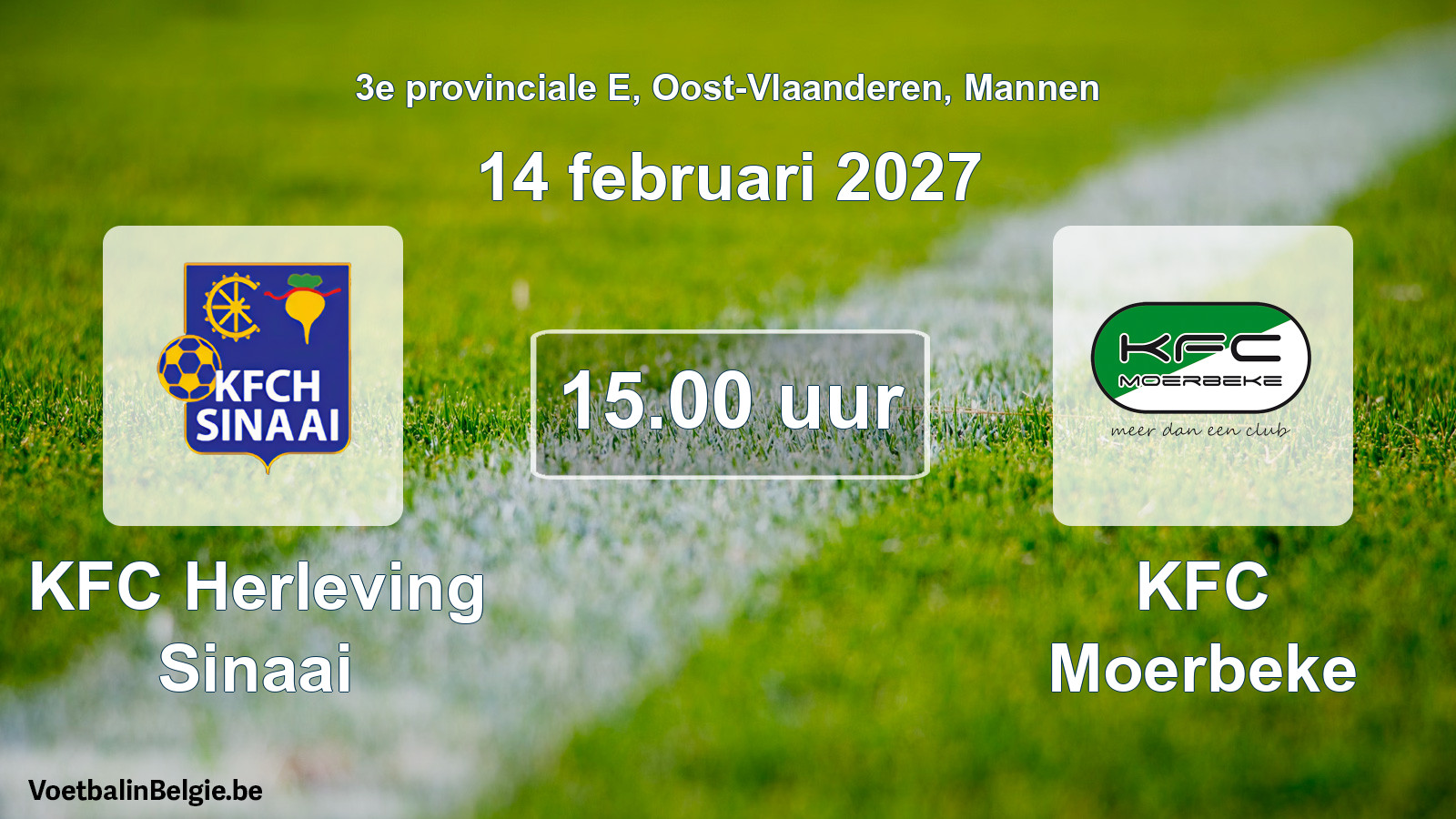 3e provinciale E, Oost-Vlaanderen, Mannen

14 februari 2027

KFCH SINAAI

15.00 uur

KFC MOERBEKE
meer dan een club

KFC Herleving Sinaai

KFC Moerbeke

VoetbalinBelgie.be